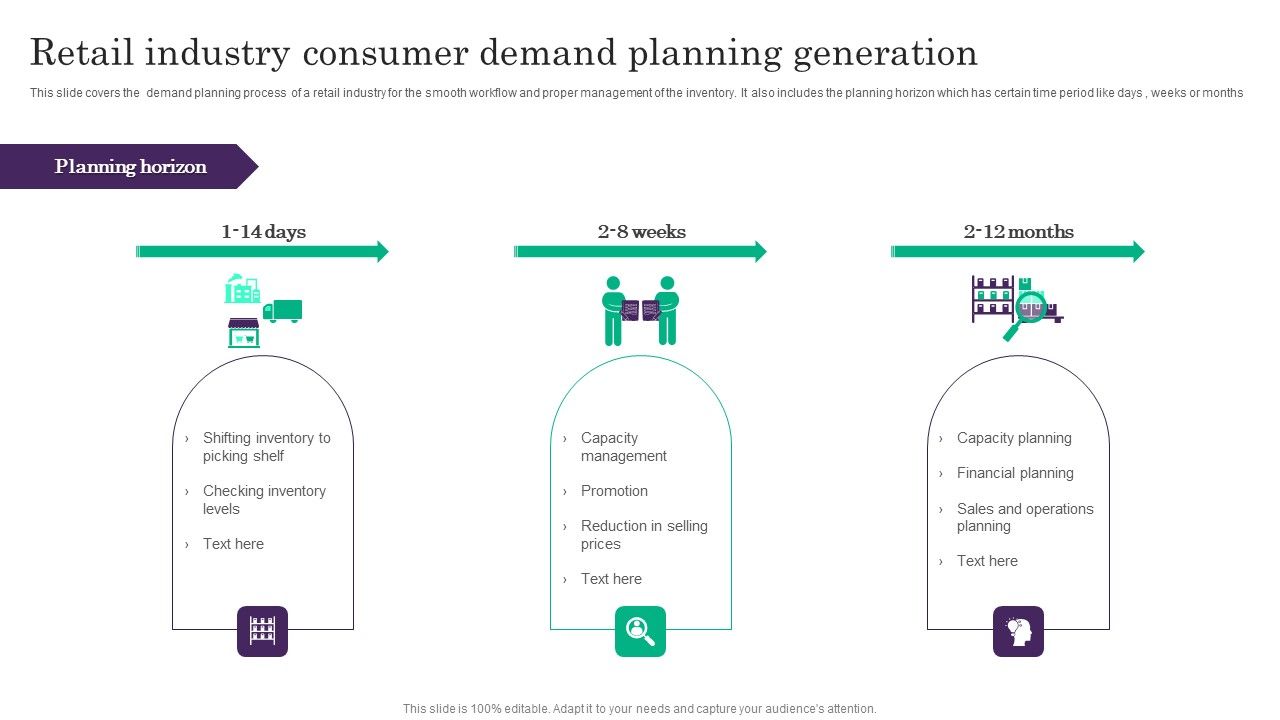 Retail industry consumer demand planning generation

This slide covers the demand planning process of a retail industry for the smooth workflow and proper management of the inventory. It also includes the planning horizon which has certain time period like days , weeks or months

Planning horizon

1-14 days

› Shifting inventory to picking shelf
› Checking inventory levels
› Text here

2-8 weeks

› Capacity management
› Promotion
› Reduction in selling prices
› Text here

2-12 months

› Capacity planning
› Financial planning
› Sales and operations planning
› Text here

This slide is 100% editable. Adapt it to your needs and capture your audience's attention.